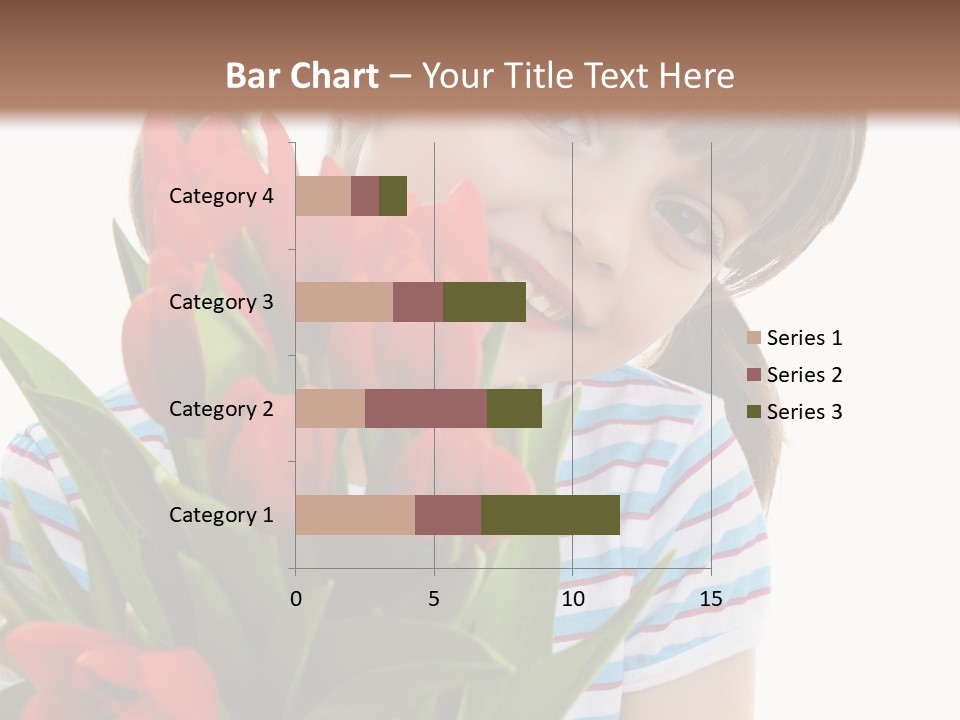 Bar Chart – Your Title Text Here

Category 4
Category 3
Category 2
Category 1

0
5
10
15

Series 1
Series 2
Series 3